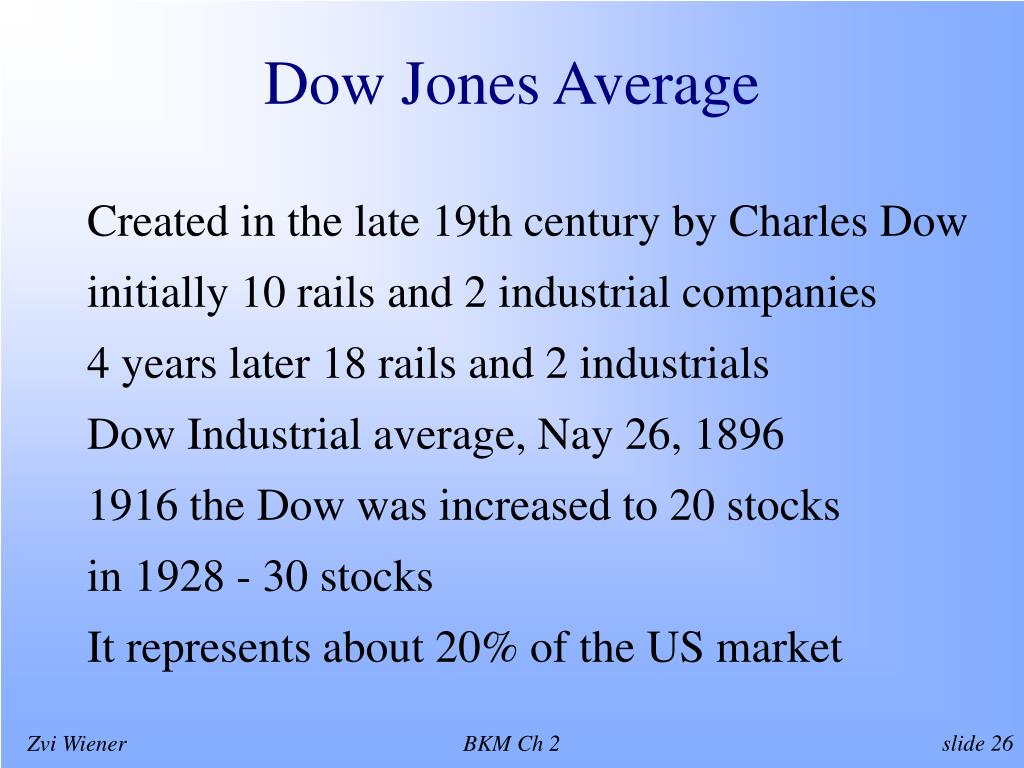 Dow Jones Average

Created in the late 19th century by Charles Dow

initially 10 rails and 2 industrial companies

4 years later 18 rails and 2 industrials

Dow Industrial average, Nay 26, 1896

1916 the Dow was increased to 20 stocks

in 1928 - 30 stocks

It represents about 20% of the US market

Zvi Wiener

BKM Ch 2

slide 26